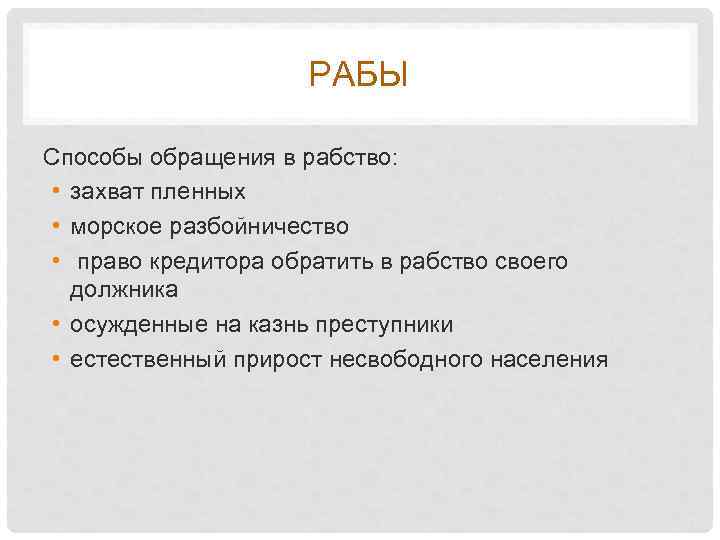 РАБЫ

Способы обращения в рабство:

• захват пленных
• морское разбойничество
• право кредитора обратить в рабство своего должника
• осужденные на казнь преступники
• естественный прирост несвободного населения